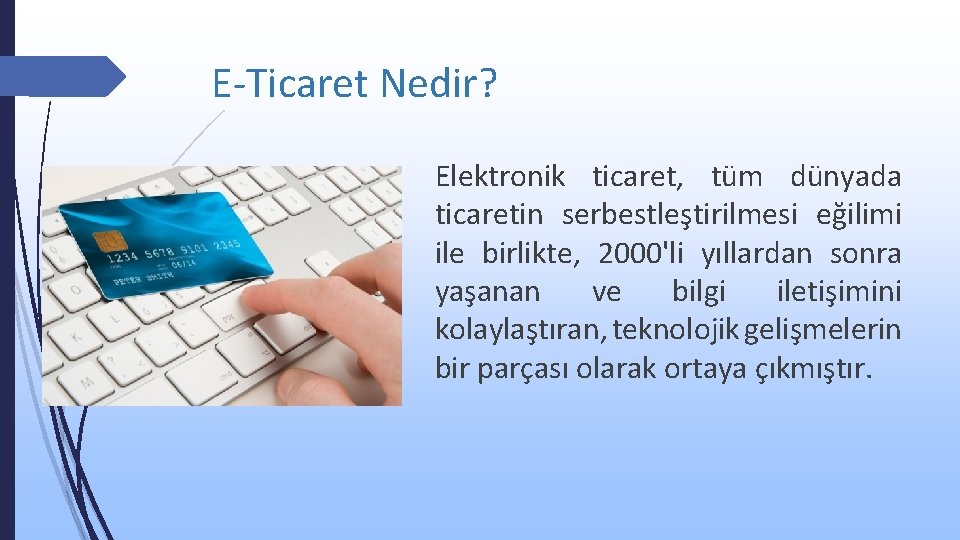 E-Ticaret Nedir?

1234 5678 9101 2345
06/14
PETER SMITH

Elektronik ticaret, tüm dünyada ticaretin serbestleştirilmesi eğilimi ile birlikte, 2000'li yıllardan sonra yaşanan ve bilgi iletişimini kolaylaştıran, teknolojik gelişmelerin bir parçası olarak ortaya çıkmıştır.